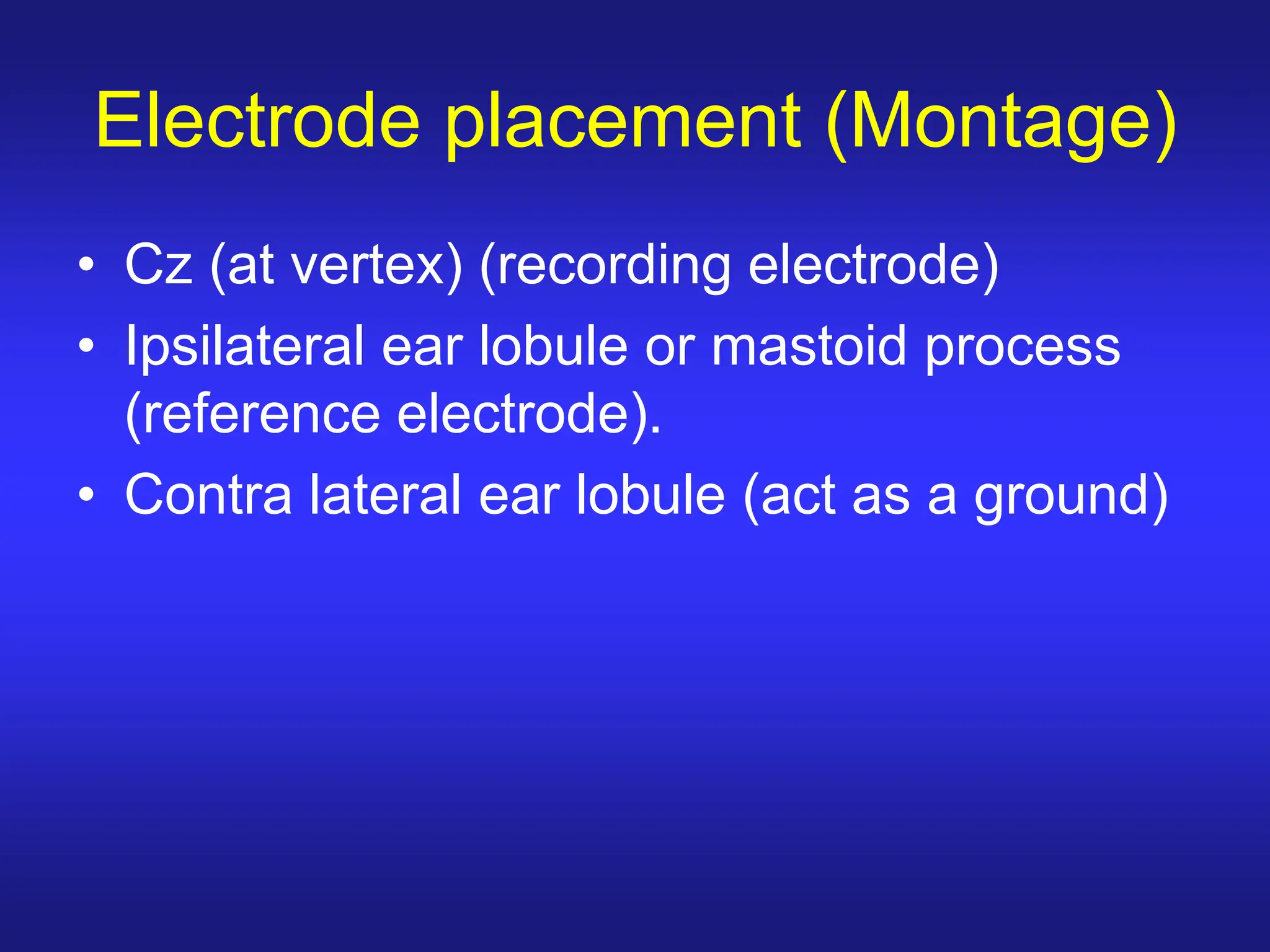 Electrode placement (Montage)

• Cz (at vertex) (recording electrode)
• Ipsilateral ear lobule or mastoid process (reference electrode).
• Contra lateral ear lobule (act as a ground)